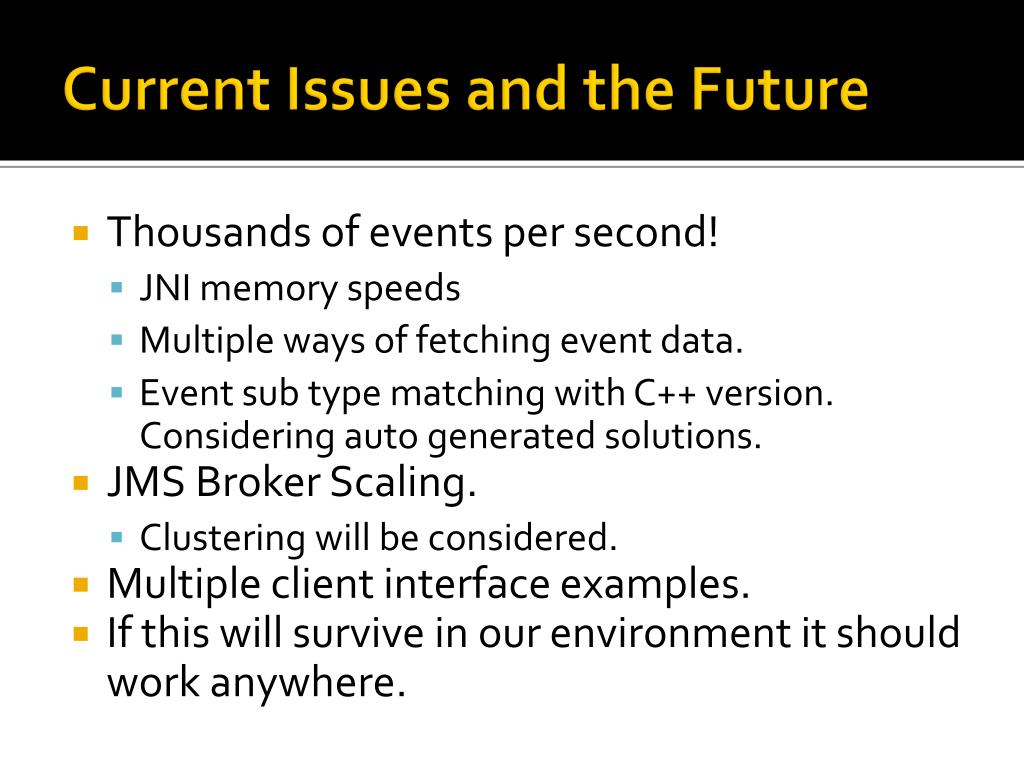 Current Issues and the Future

Thousands of events per second!
JNI memory speeds
Multiple ways of fetching event data.
Event sub type matching with C++ version. Considering auto generated solutions.
JMS Broker Scaling.
Clustering will be considered.
Multiple client interface examples.
If this will survive in our environment it should work anywhere.